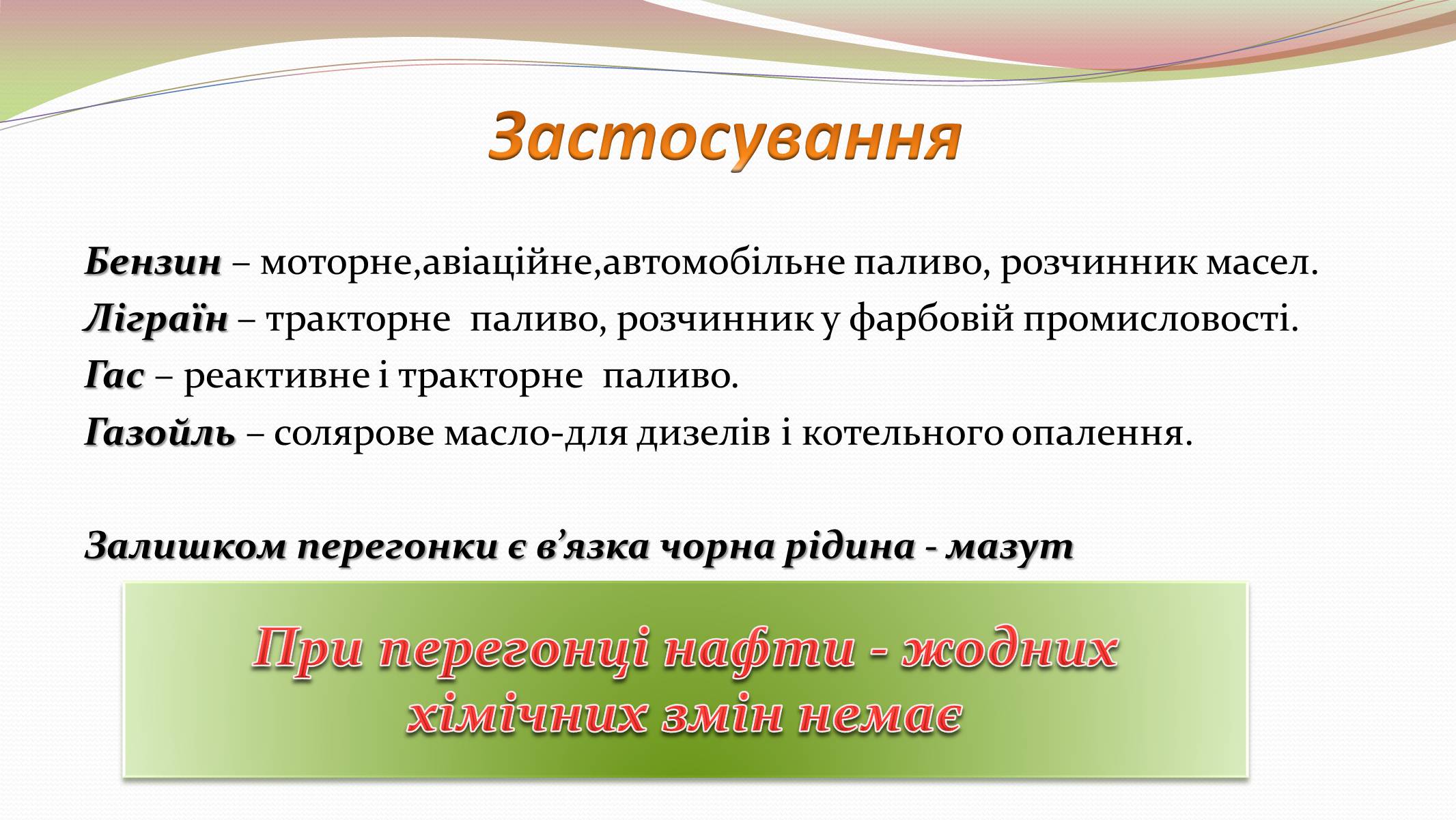 Застосування

Бензин – моторне,авіаційне,автомобільне паливо, розчинник масел.
Ліграїн – тракторне паливо, розчинник у фарбовій промисловості.
Гас – реактивне і тракторне паливо.
Газойль – солярове масло-для дизелів і котельного опалення.

Залишком перегонки є в’язка чорна рідина - мазут

При перегонці нафти - жодних хімічних змін немає